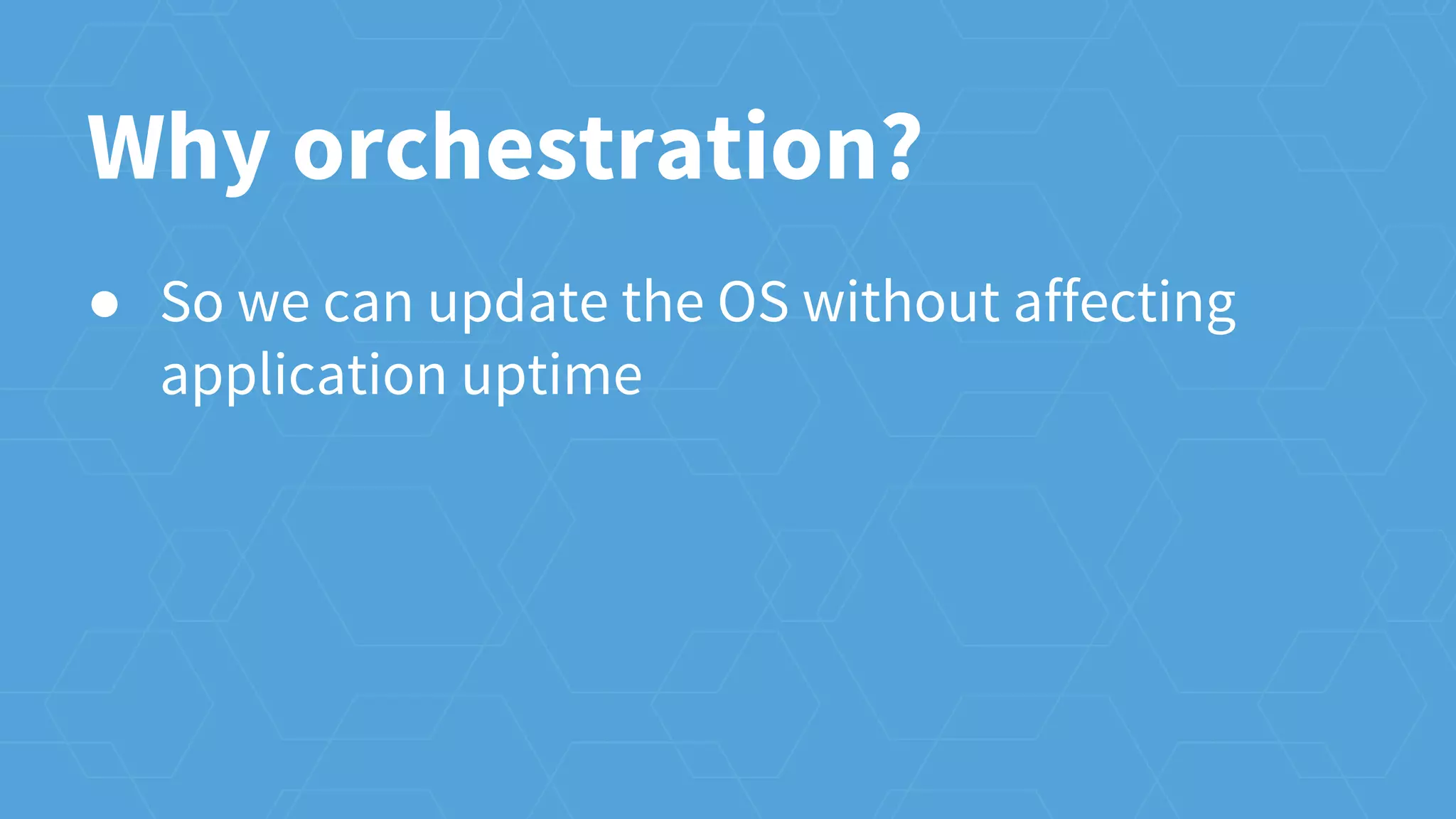 Why orchestration?

● So we can update the OS without affecting application uptime